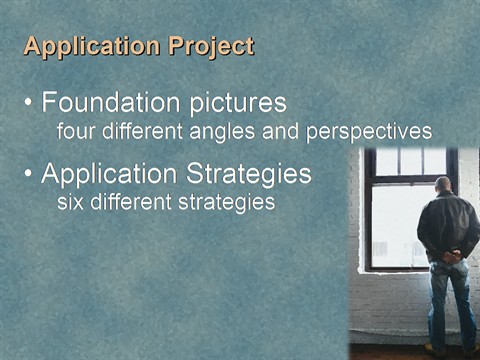 Application Project

• Foundation pictures
four different angles and perspectives

• Application Strategies
six different strategies